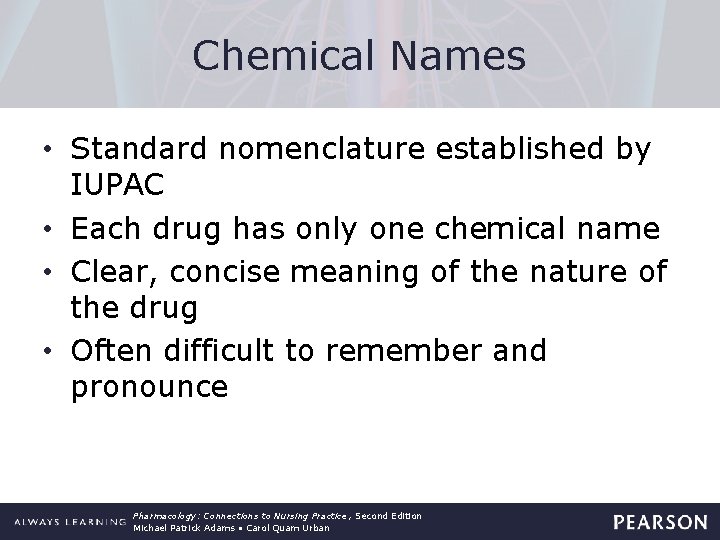 Chemical Names

• Standard nomenclature established by IUPAC
• Each drug has only one chemical name
• Clear, concise meaning of the nature of the drug
• Often difficult to remember and pronounce

ALWAYS LEARNING

Pharmacology: Connections to Nursing Practice, Second Edition
Michael Patrick Adams • Carol Quam Urban

PEARSON